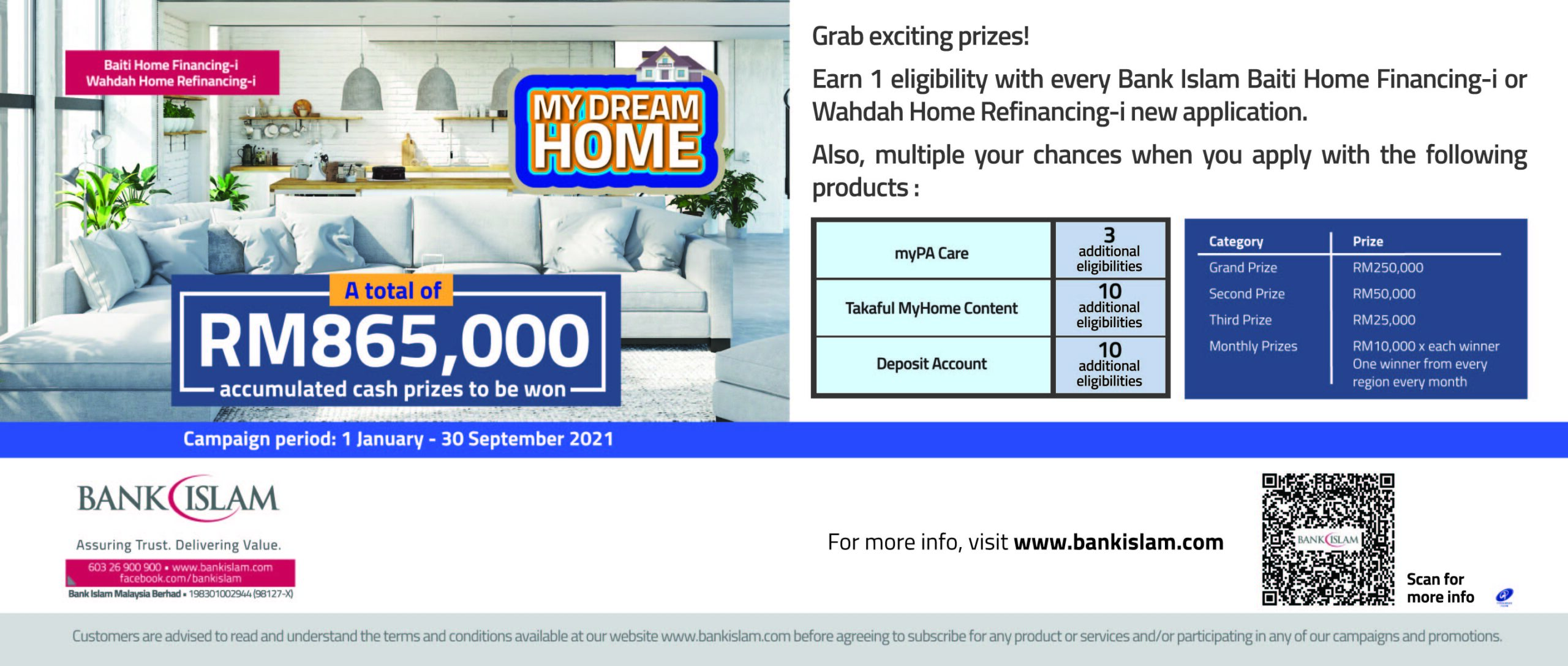 Baiti Home Financing-i
Wahdah Home Refinancing-i

MY DREAM HOME

A total of
RM865,000
accumulated cash prizes to be won

Grab exciting prizes!

Earn 1 eligibility with every Bank Islam Baiti Home Financing-i or Wahdah Home Refinancing-i new application.

Also, multiple your chances when you apply with the following products :

| myPA Care | 3 additional eligibilities |
|---|---|
| Takaful MyHome Content | 10 additional eligibilities |
| Deposit Account | 10 additional eligibilities |

| Category | Prize |
|---|---|
| Grand Prize | RM250,000 |
| Second Prize | RM50,000 |
| Third Prize | RM25,000 |
| Monthly Prizes | RM10,000 x each winner One winner from every region every month |

Campaign period: 1 January - 30 September 2021

BANK ISLAM
Assuring Trust. Delivering Value.
603 26 900 900 • www.bankislam.com
facebook.com/bankislam
Bank Islam Malaysia Berhad • 198301002944 (98127-X)

For more info, visit www.bankislam.com

BANK ISLAM
Scan for more info

Customers are advised to read and understand the terms and conditions available at our website www.bankislam.com before agreeing to subscribe for any product or services and/or participating in any of our campaigns and promotions.